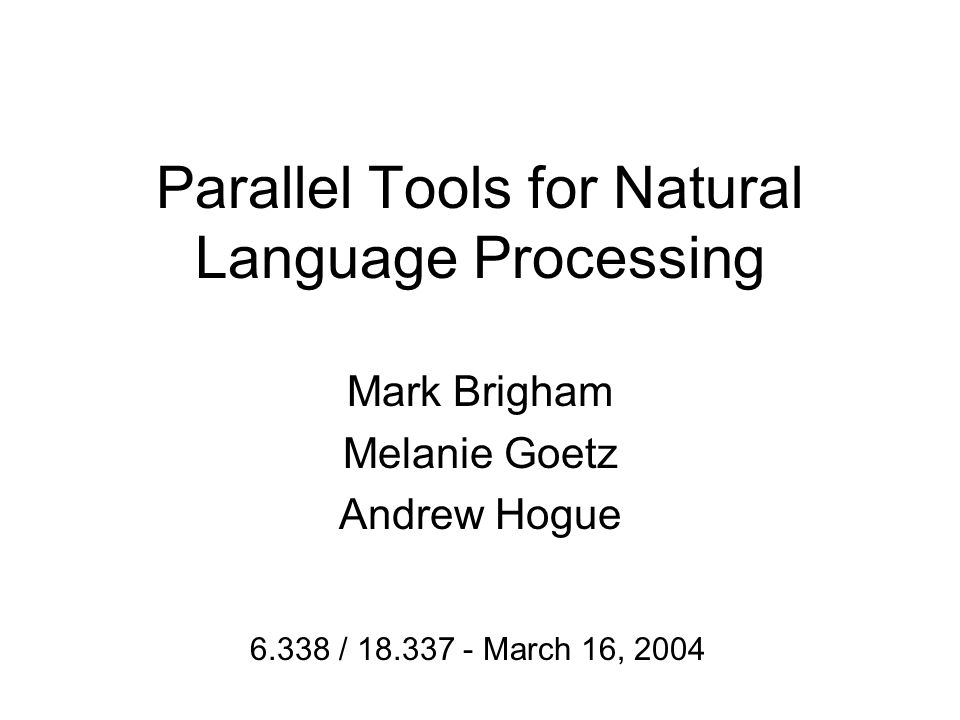 Parallel Tools for Natural Language Processing

Mark Brigham
Melanie Goetz
Andrew Hogue

6.338 / 18.337 - March 16, 2004